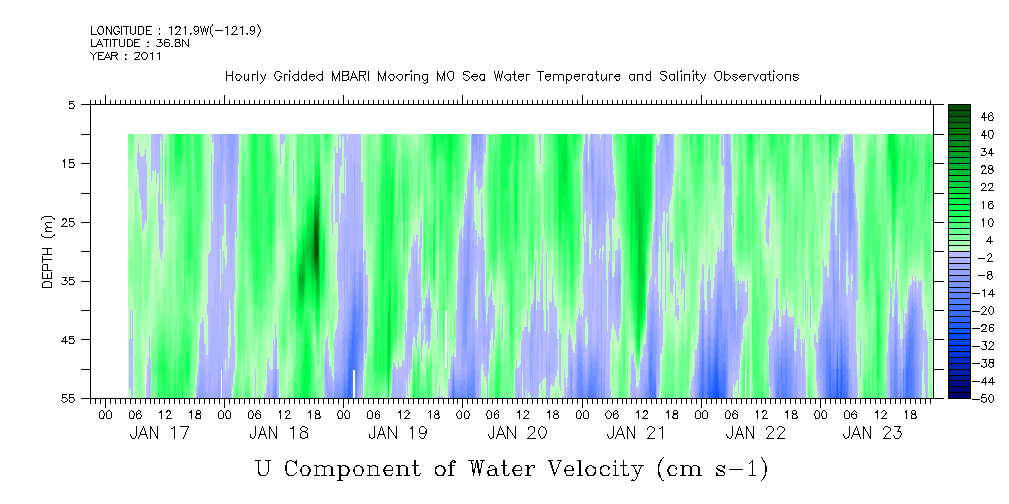 LONGITUDE : 121.9W(-121.9)
LATITUDE : 36.8N
YEAR : 2011

Hourly Gridded MBARI Mooring M0 Sea Water Temperature and Salinity Observations

DEPTH (m)

5
15
25
35
45
55

46
40
34
28
22
16
10
4
-2
-8
-14
-20
-26
-32
-38
-44
-50

00 06 12 18 00 06 12 18 00 06 12 18 00 06 12 18 00 06 12 18 00 06 12 18 00 06 12 18

JAN 17 JAN 18 JAN 19 JAN 20 JAN 21 JAN 22 JAN 23

U Component of Water Velocity (cm s-1)